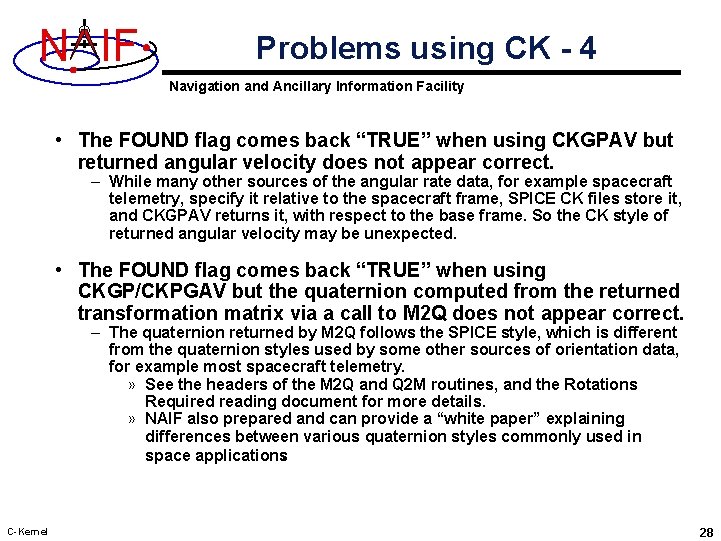 NAIF

Problems using CK - 4

Navigation and Ancillary Information Facility

• The FOUND flag comes back “TRUE” when using CKGPAV but returned angular velocity does not appear correct.
– While many other sources of the angular rate data, for example spacecraft telemetry, specify it relative to the spacecraft frame, SPICE CK files store it, and CKGPAV returns it, with respect to the base frame. So the CK style of returned angular velocity may be unexpected.

• The FOUND flag comes back “TRUE” when using CKGP/CKPGAV but the quaternion computed from the returned transformation matrix via a call to M2Q does not appear correct.
– The quaternion returned by M2Q follows the SPICE style, which is different from the quaternion styles used by some other sources of orientation data, for example most spacecraft telemetry.
» See the headers of the M2Q and Q2M routines, and the Rotations Required reading document for more details.
» NAIF also prepared and can provide a “white paper” explaining differences between various quaternion styles commonly used in space applications

C-Kernel

28